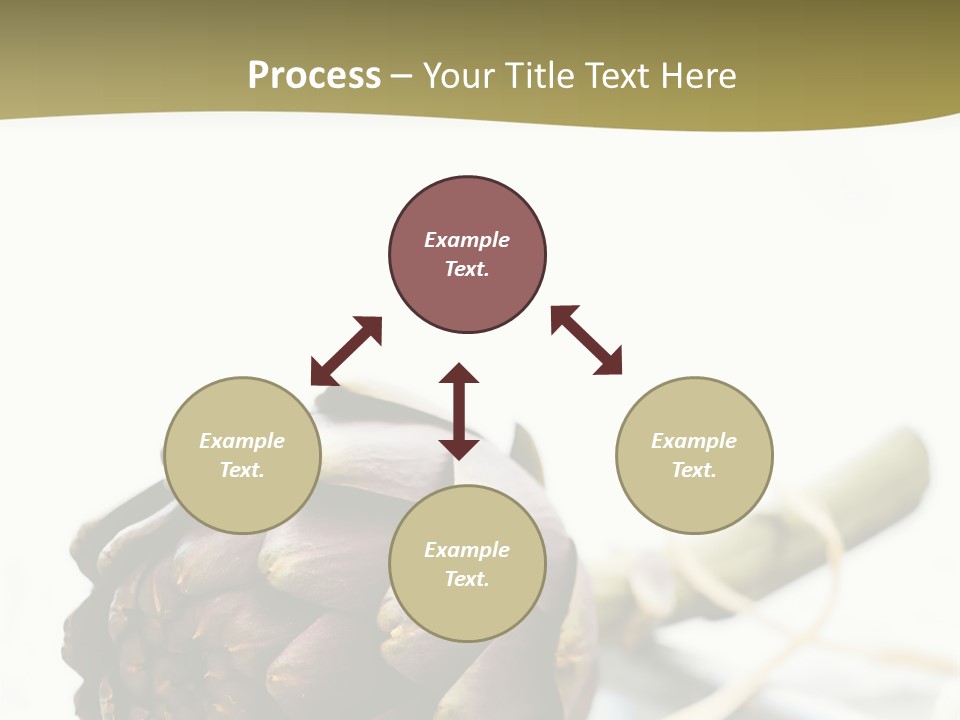 Process – Your Title Text Here

Example Text.

Example Text.

Example Text.

Example Text.